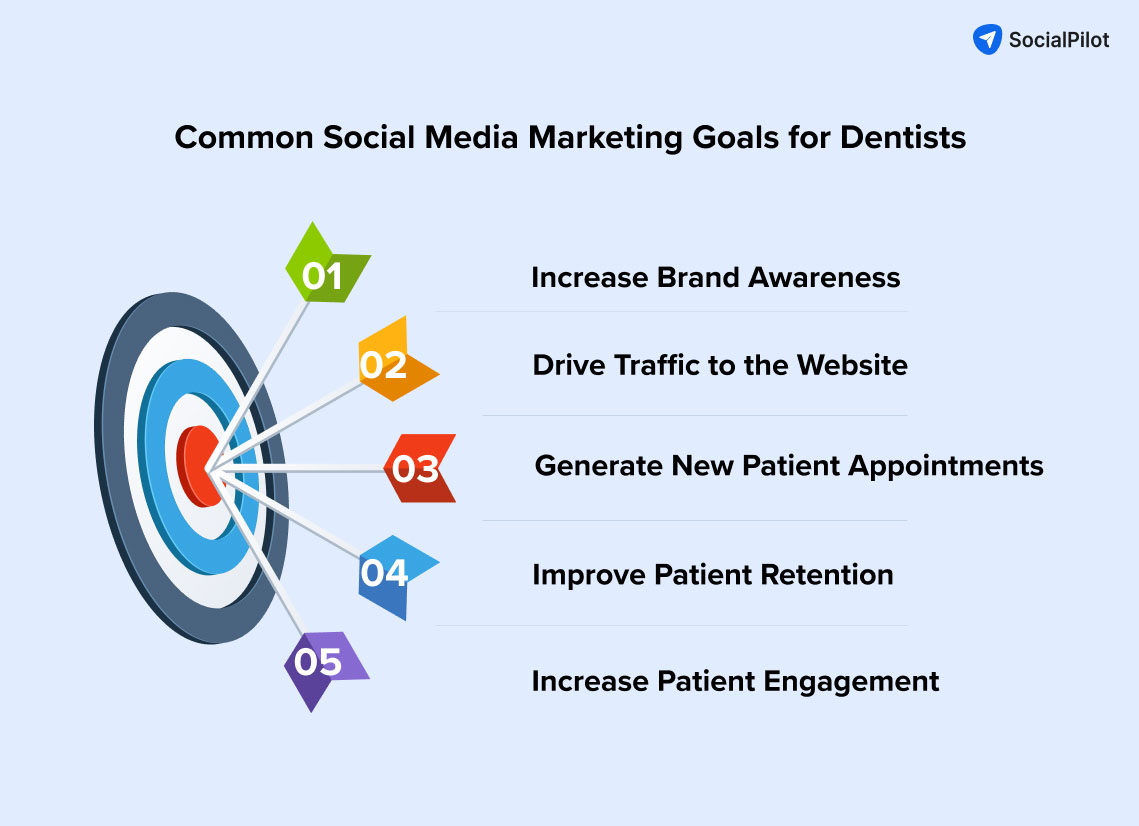 SocialPilot

Common Social Media Marketing Goals for Dentists

01 Increase Brand Awareness

02 Drive Traffic to the Website

03 Generate New Patient Appointments

04 Improve Patient Retention

05 Increase Patient Engagement